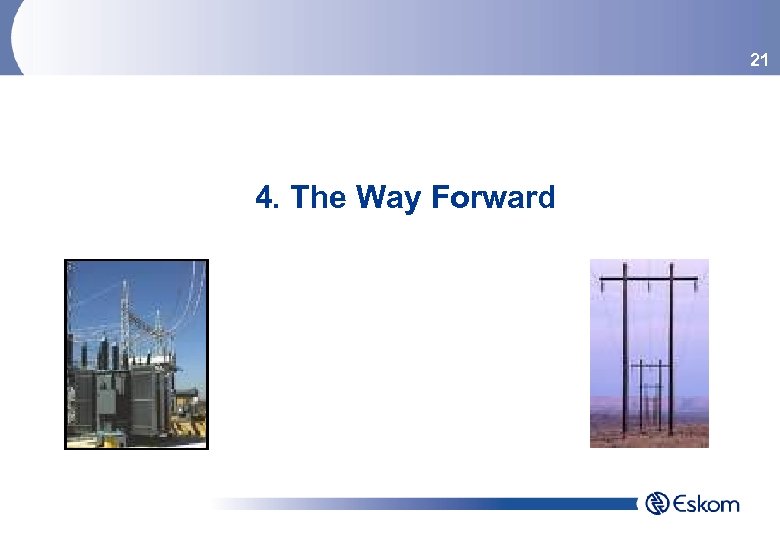 21

4. The Way Forward

Eskom